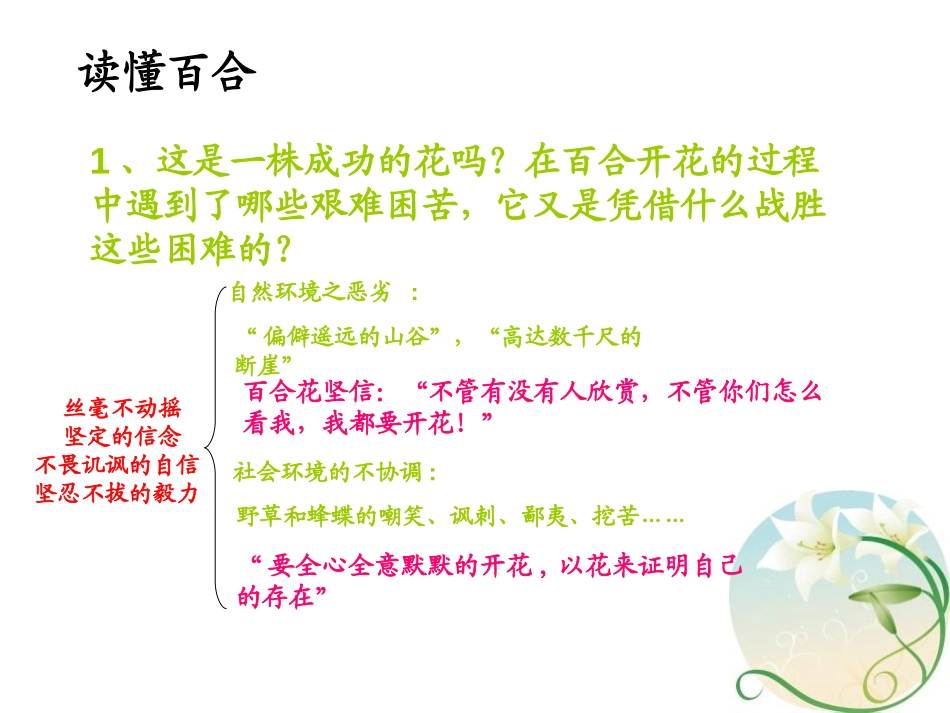 读懂百合

1、这是一株成功的花吗？在百合开花的过程中遇到了哪些艰难困苦，它又是凭借什么战胜这些困难的？

丝毫不动摇
坚定的信念
不畏讥讽的自信
坚忍不拔的毅力

自然环境之恶劣 ：

“偏僻遥远的山谷”，“高达数千尺的断崖”

百合花坚信：“不管有没有人欣赏，不管你们怎么看我，我都要开花！”

社会环境的不协调：

野草和蜂蝶的嘲笑、讽刺、鄙夷、挖苦……

“要全心全意默默的开花，以花来证明自己的存在”